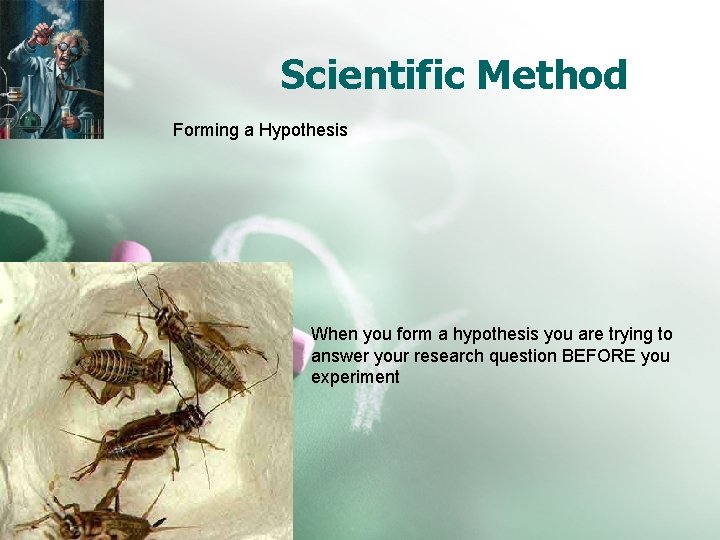 Scientific Method

Forming a Hypothesis

When you form a hypothesis you are trying to answer your research question BEFORE you experiment